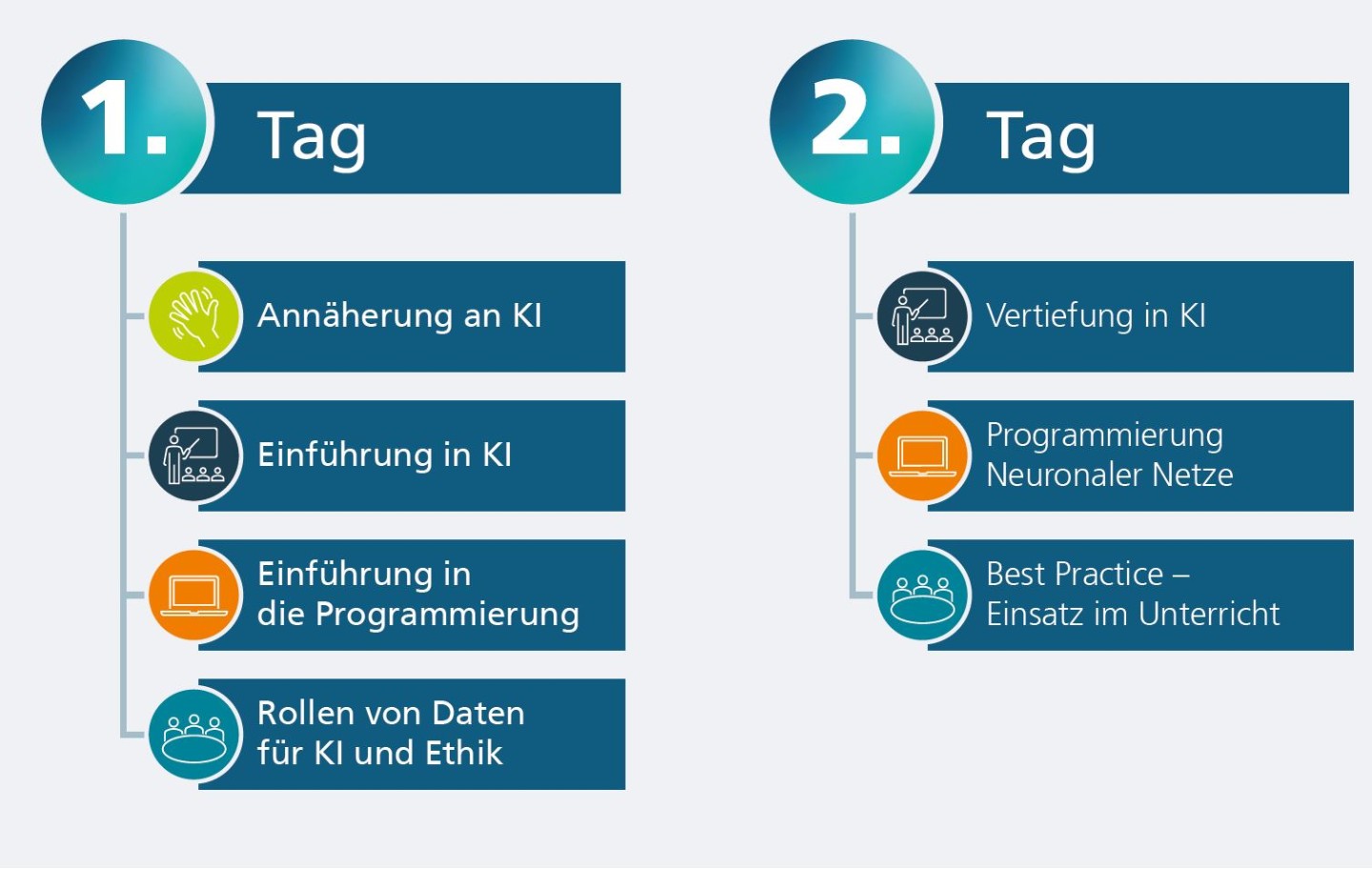 1. Tag

Annäherung an KI

Einführung in KI

Einführung in die Programmierung

Rollen von Daten für KI und Ethik

2. Tag

Vertiefung in KI

Programmierung Neuronaler Netze

Best Practice – Einsatz im Unterricht